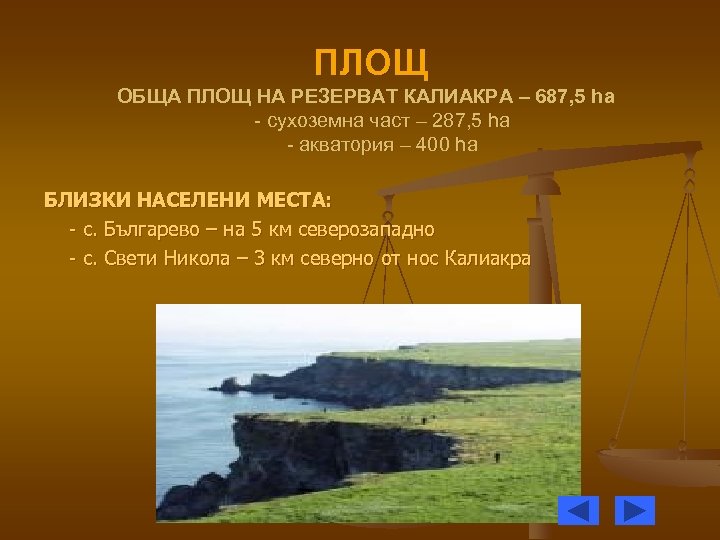 ПЛОЩ

ОБЩА ПЛОЩ НА РЕЗЕРВАТ КАЛИАКРА – 687,5 ha
- сухоземна част – 287,5 ha
- акватория – 400 ha

БЛИЗКИ НАСЕЛЕНИ МЕСТА:
- с. Българево – на 5 км северозападно
- с. Свети Никола – 3 км северно от нос Калиакра